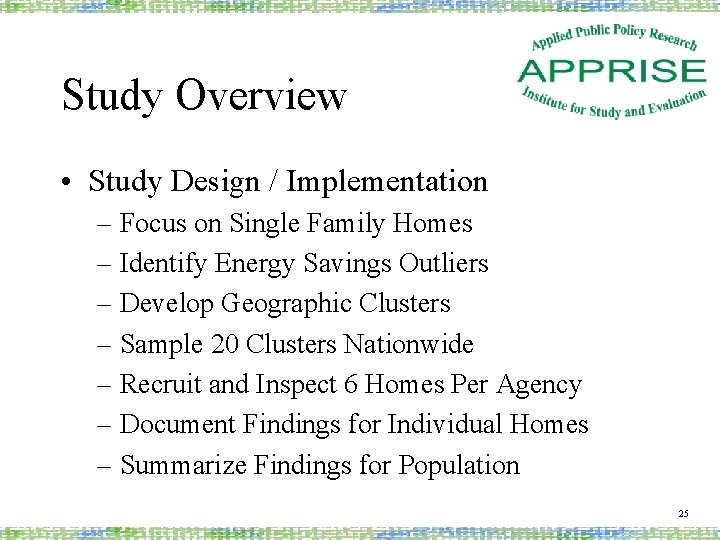 Applied Public Policy Research
APPRISE
Institute for Study and Evaluation

Study Overview

• Study Design / Implementation
– Focus on Single Family Homes
– Identify Energy Savings Outliers
– Develop Geographic Clusters
– Sample 20 Clusters Nationwide
– Recruit and Inspect 6 Homes Per Agency
– Document Findings for Individual Homes
– Summarize Findings for Population

25